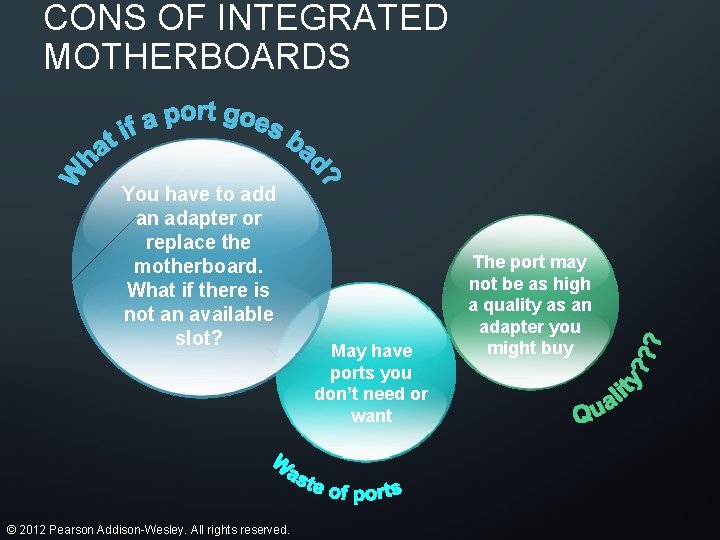 CONS OF INTEGRATED MOTHERBOARDS

What if a port goes bad?

You have to add an adapter or replace the motherboard. What if there is not an available slot?

May have ports you don't need or want

Waste of ports

The port may not be as high a quality as an adapter you might buy

Quality???

© 2012 Pearson Addison-Wesley. All rights reserved.